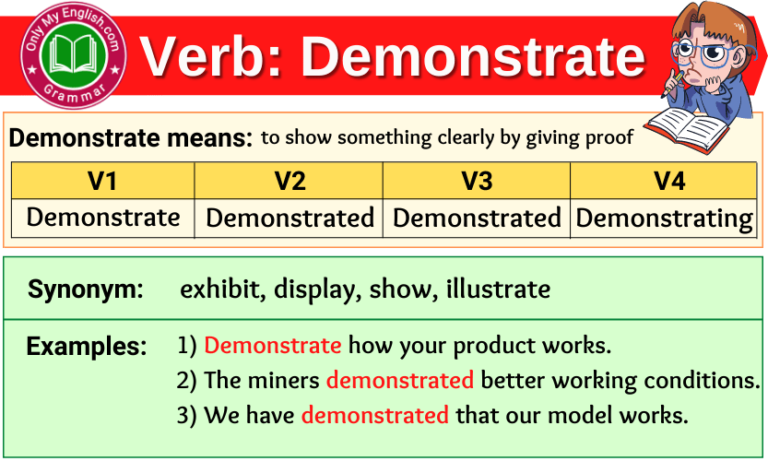 Only My English.com
Grammar

Verb: Demonstrate

Demonstrate means: to show something clearly by giving proof

| V1 | V2 | V3 | V4 |
|---|---|---|---|
| Demonstrate | Demonstrated | Demonstrated | Demonstrating |

Synonym: exhibit, display, show, illustrate

Examples: 1) Demonstrate how your product works.
2) The miners demonstrated better working conditions.
3) We have demonstrated that our model works.